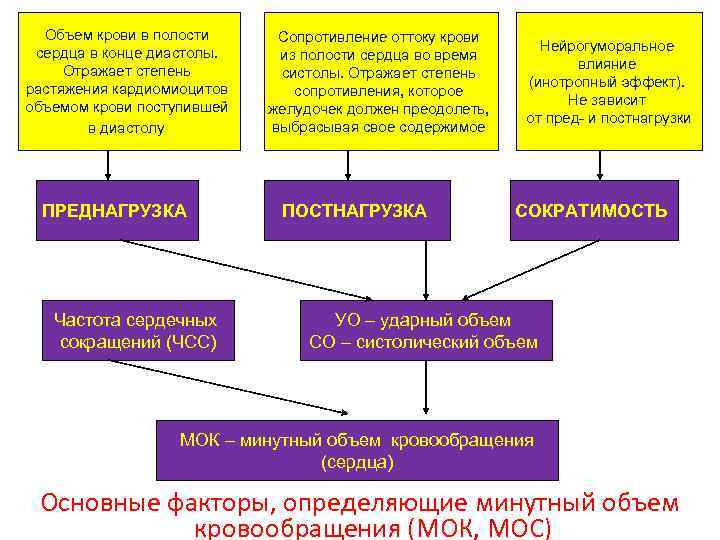 Объем крови в полости сердца в конце диастолы. Отражает степень растяжения кардиомиоцитов объемом крови поступившей в диастолу

Сопротивление оттоку крови из полости сердца во время систолы. Отражает степень сопротивления, которое желудочек должен преодолеть, выбрасывая свое содержимое

Нейрогуморальное влияние (инотропный эффект). Не зависит от пред- и постнагрузки

ПРЕДНАГРУЗКА

ПОСТНАГРУЗКА

СОКРАТИМОСТЬ

Частота сердечных сокращений (ЧСС)

УО – ударный объем
СО – систолический объем

МОК – минутный объем кровообращения (сердца)

Основные факторы, определяющие минутный объем кровообращения (МОК, МОС)